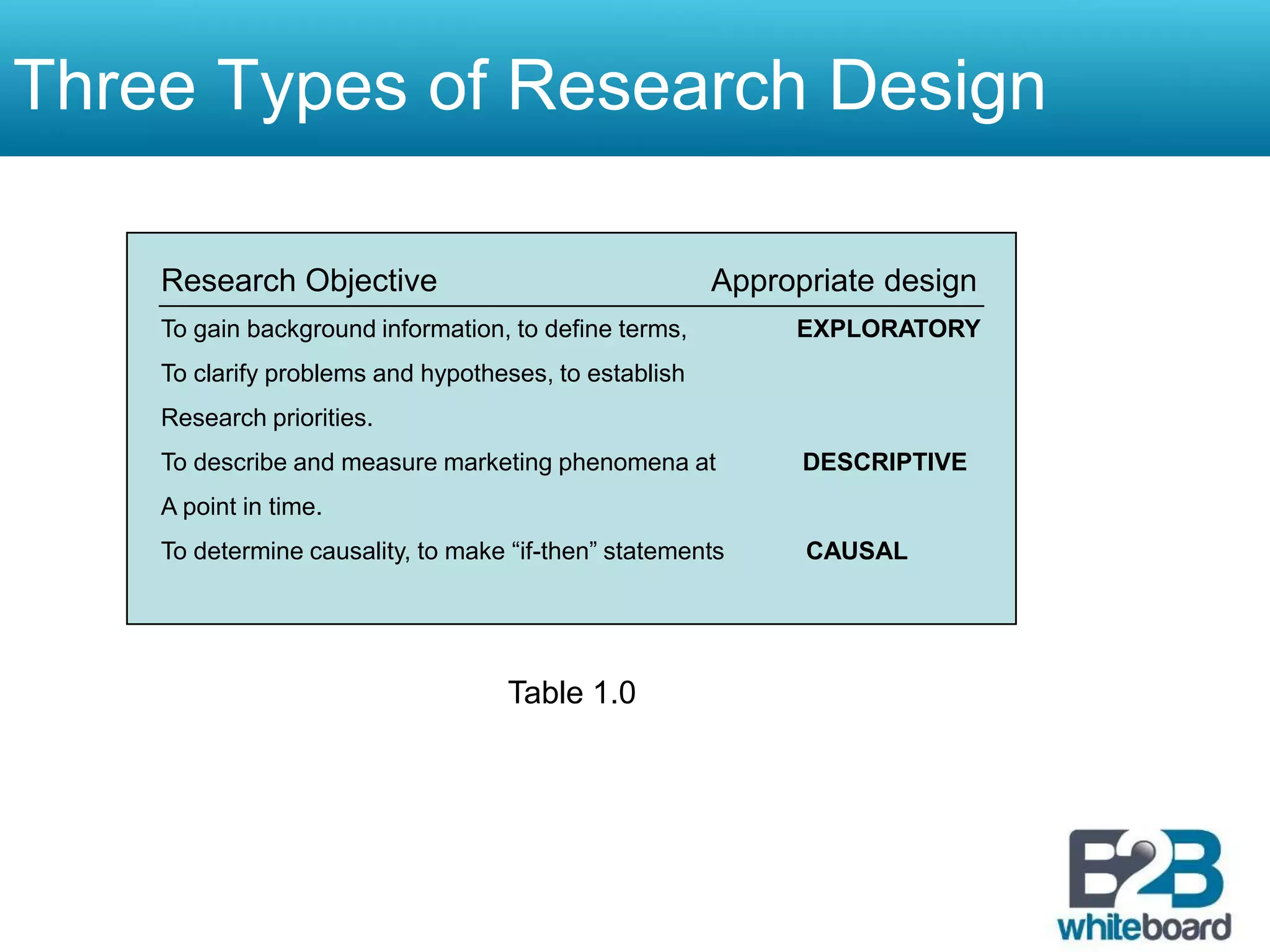 Three Types of Research Design

| Research Objective | Appropriate design |
|---|---|
| To gain background information, to define terms, To clarify problems and hypotheses, to establish Research priorities. | **EXPLORATORY** |
| To describe and measure marketing phenomena at A point in time. | **DESCRIPTIVE** |
| To determine causality, to make “if-then” statements | **CAUSAL** |

Table 1.0

B2B whiteboard